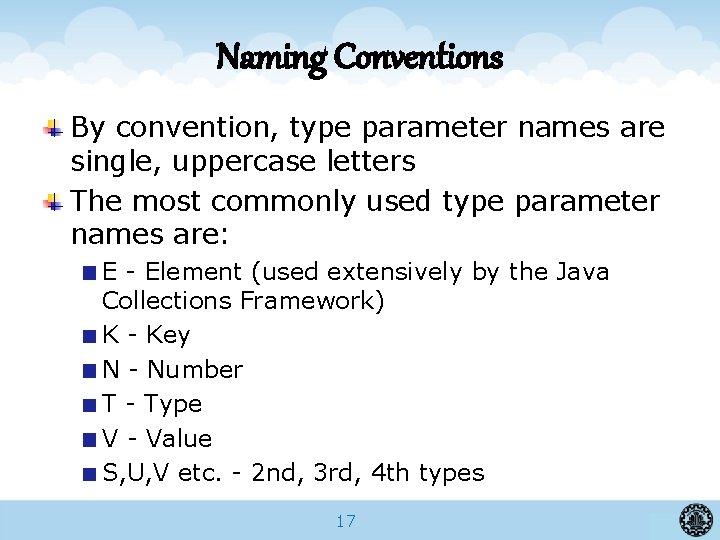 Naming Conventions

By convention, type parameter names are single, uppercase letters

The most commonly used type parameter names are:

E - Element (used extensively by the Java Collections Framework)

K - Key

N - Number

T - Type

V - Value

S,U,V etc. - 2nd, 3rd, 4th types

17